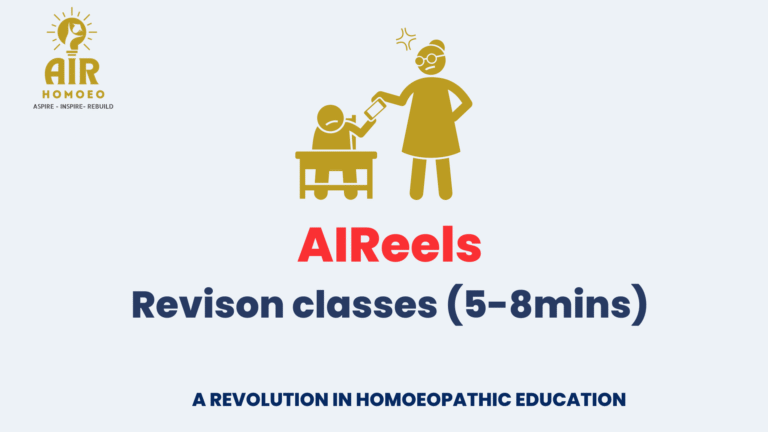 AIR
HOMOEO
ASPIRE - INSPIRE- REBUILD

AIReels
Revison classes (5-8mins)

A REVOLUTION IN HOMOEOPATHIC EDUCATION